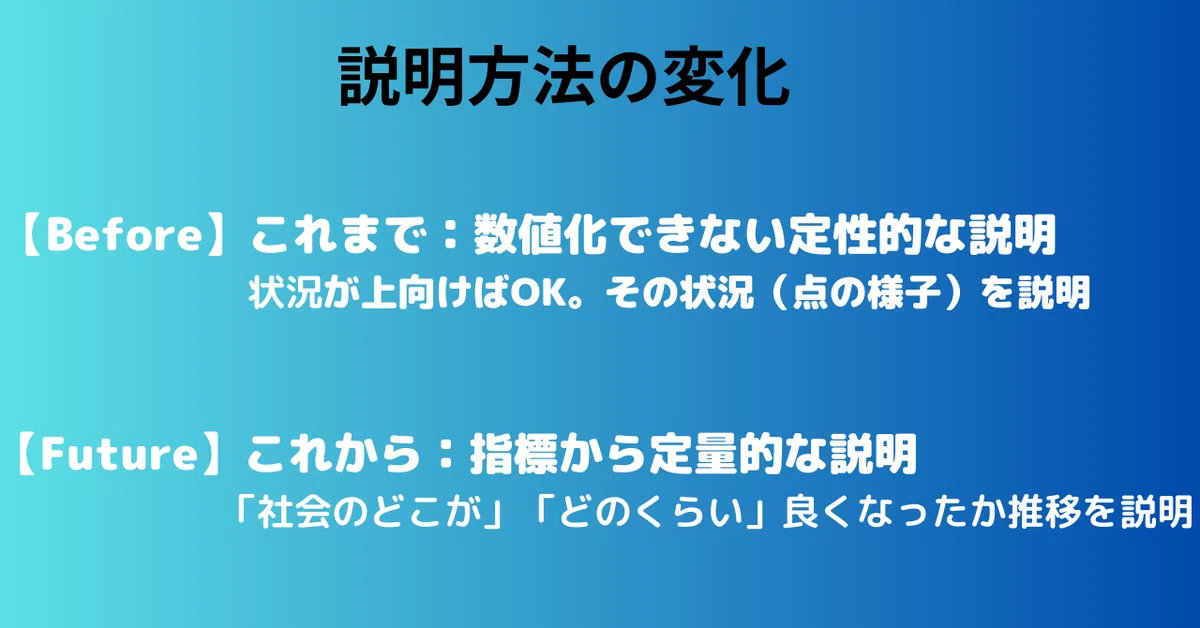 説明方法の変化

【Before】これまで：数値化できない定性的な説明
状況が上向けばOK。その状況（点の様子）を説明

【Future】これから：指標から定量的な説明
「社会のどこが」「どのくらい」良くなったか推移を説明